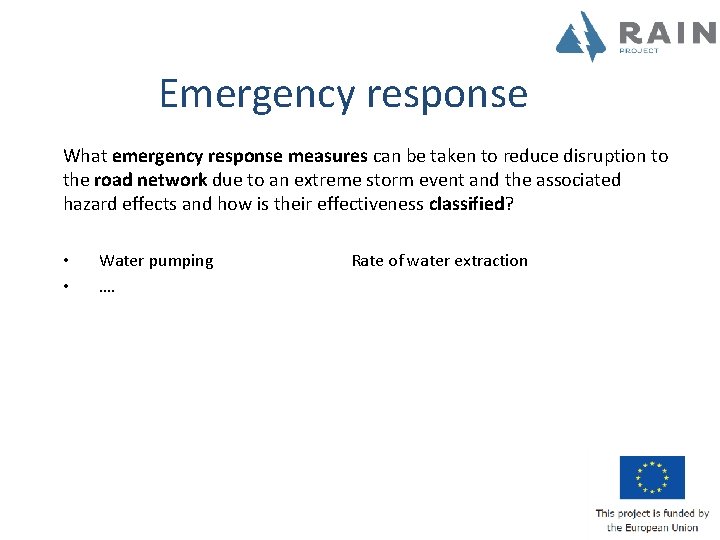 RAIN
PROJECT

Emergency response

What emergency response measures can be taken to reduce disruption to the road network due to an extreme storm event and the associated hazard effects and how is their effectiveness classified?

• Water pumping Rate of water extraction
• ….

This project is funded by the European Union